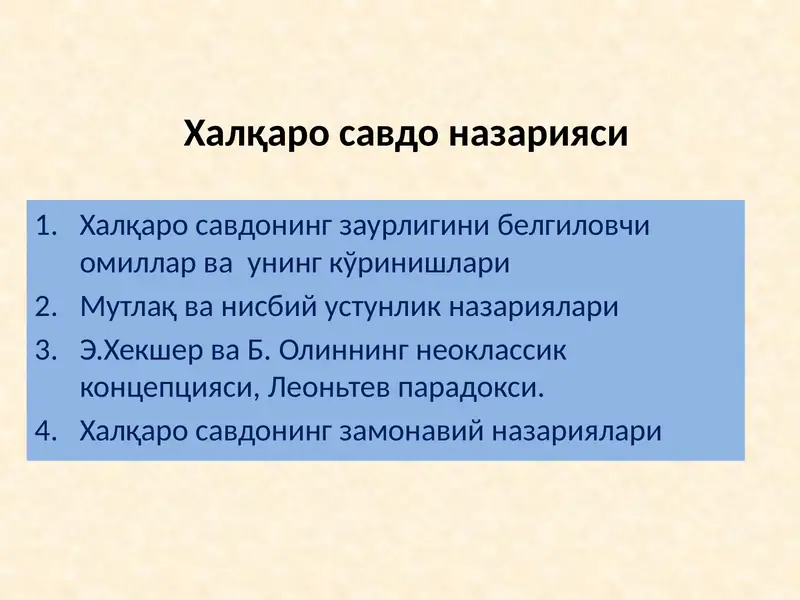 Халқаро савдо назарияси

1. Халқаро савдонинг заурлигини белгиловчи омиллар ва унинг кўринишлари
2. Мутлақ ва нисбий устунлик назариялари
3. Э.Хекшер ва Б. Олиннинг неоклассик концепцияси, Леоньтев парадокси.
4. Халқаро савдонинг замонавий назариялари